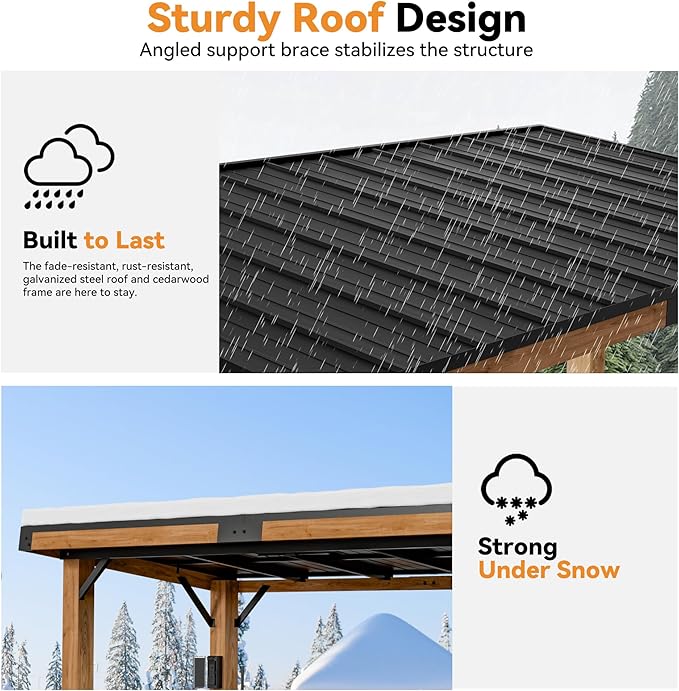 Sturdy Roof Design
Angled support brace stabilizes the structure

Built to Last
The fade-resistant, rust-resistant, galvanized steel roof and cedarwood frame are here to stay.

Strong
Under Snow